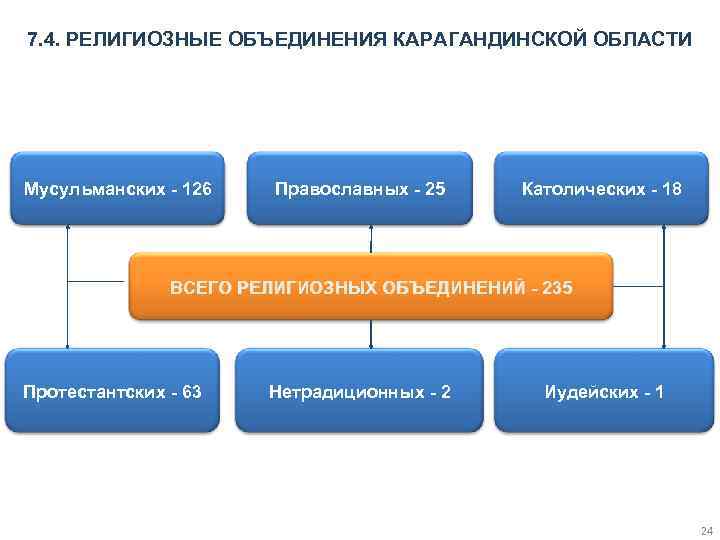 7.4. РЕЛИГИОЗНЫЕ ОБЪЕДИНЕНИЯ КАРАГАНДИНСКОЙ ОБЛАСТИ

Мусульманских - 126

Православных - 25

Католических - 18

ВСЕГО РЕЛИГИОЗНЫХ ОБЪЕДИНЕНИЙ - 235

Протестантских - 63

Нетрадиционных - 2

Иудейских - 1

24